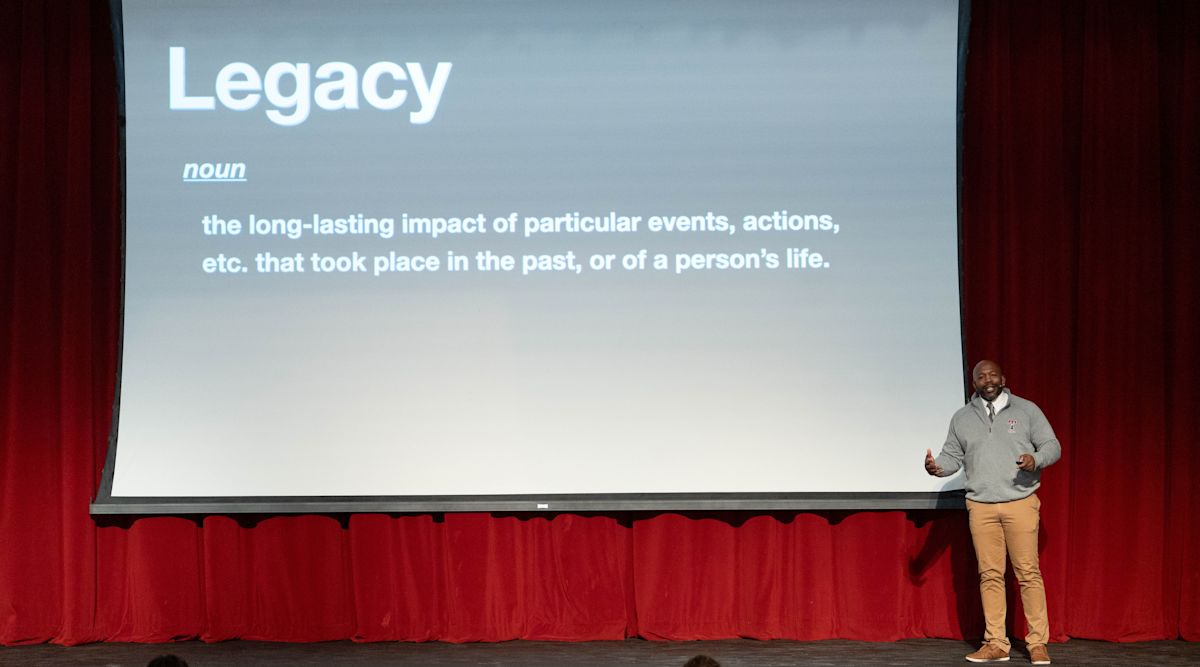 Legacy

noun

the long-lasting impact of particular events, actions, etc. that took place in the past, or of a person's life.